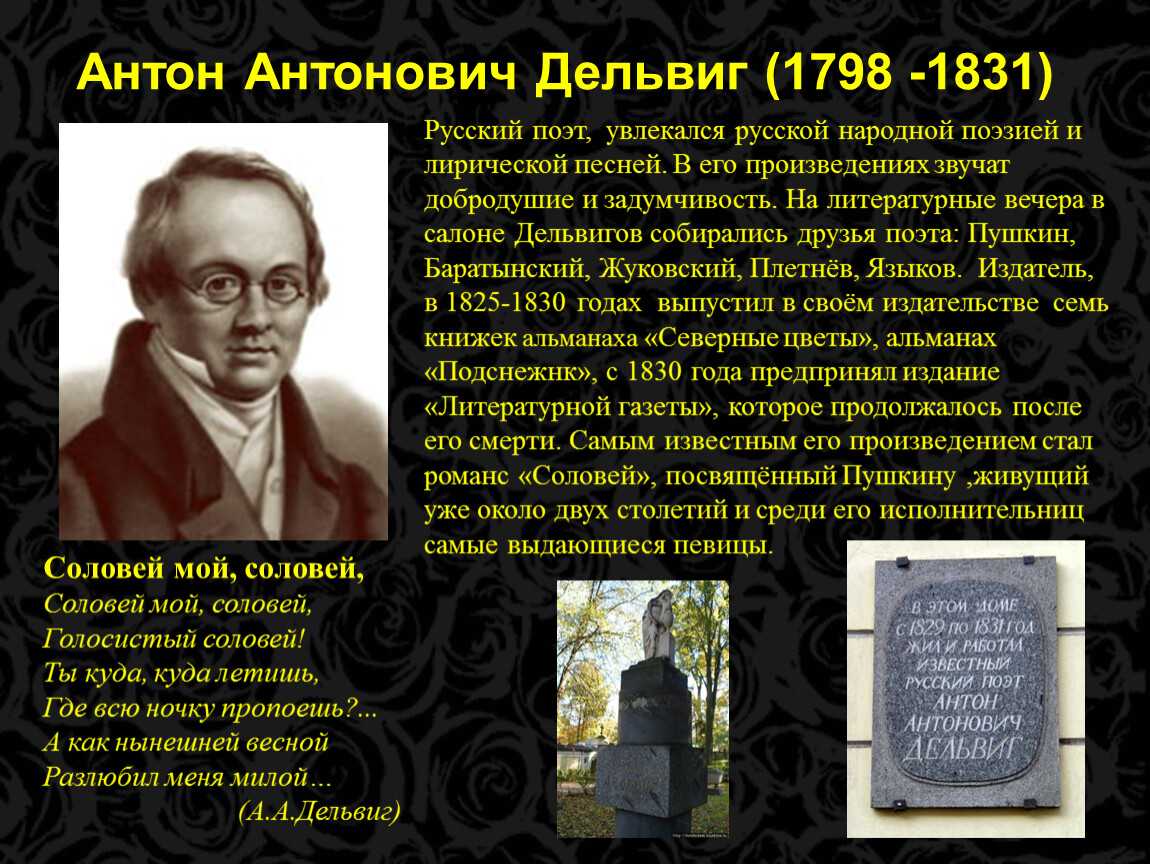 Антон Антонович Дельвиг (1798 -1831)

Русский поэт, увлекался русской народной поэзией и лирической песней. В его произведениях звучат добродушие и задумчивость. На литературные вечера в салоне Дельвигов собирались друзья поэта: Пушкин, Баратынский, Жуковский, Плетнёв, Языков. Издатель, в 1825-1830 годах выпустил в своём издательстве семь книжек альманаха «Северные цветы», альманах «Подснежнк», с 1830 года предпринял издание «Литературной газеты», которое продолжалось после его смерти. Самым известным его произведением стал романс «Соловей», посвящённый Пушкину ,живущий уже около двух столетий и среди его исполнительниц самые выдающиеся певицы.

Соловей мой, соловей,
Соловей мой, соловей,
Голосистый соловей!
Ты куда, куда летишь,
Где всю ночку пропоешь?...
А как нынешней весной
Разлюбил меня милой…
(А.А.Дельвиг)

В ЭТОМ ДОМЕ С 1829 ПО 1831 ГОД ЖИЛ И РАБОТАЛ ИЗВЕСТНЫЙ РУССКИЙ ПОЭТ АНТОН АНТОНОВИЧ ДЕЛЬВИГ